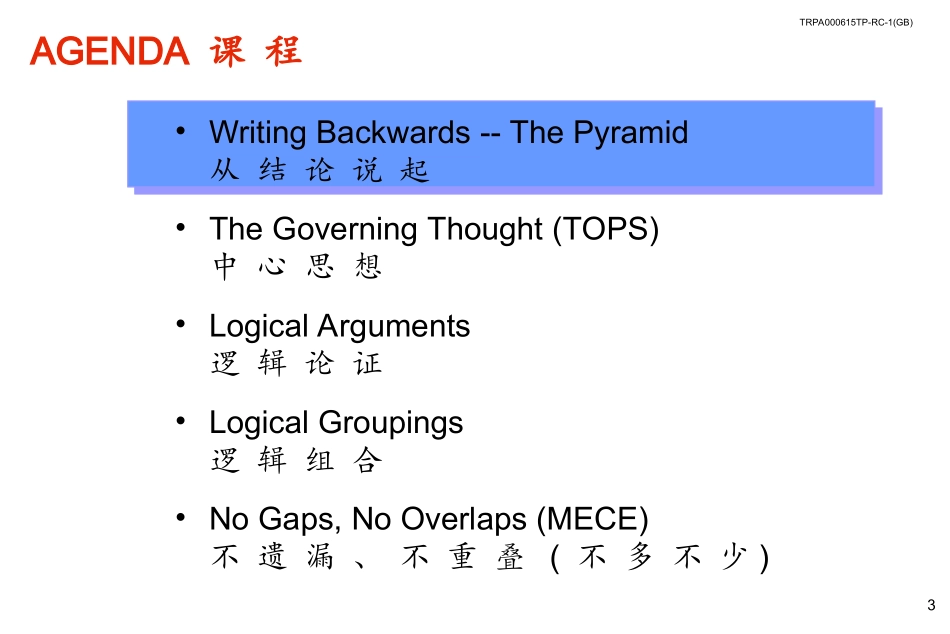 TRPA000615TP-RC-1(GB)

AGENDA 课 程

• Writing Backwards -- The Pyramid
从 结 论 说 起

• The Governing Thought (TOPS)
中 心 思 想

• Logical Arguments
逻 辑 论 证

• Logical Groupings
逻 辑 组 合

• No Gaps, No Overlaps (MECE)
不 遗 漏 、 不 重 叠 ( 不 多 不 少 )

3